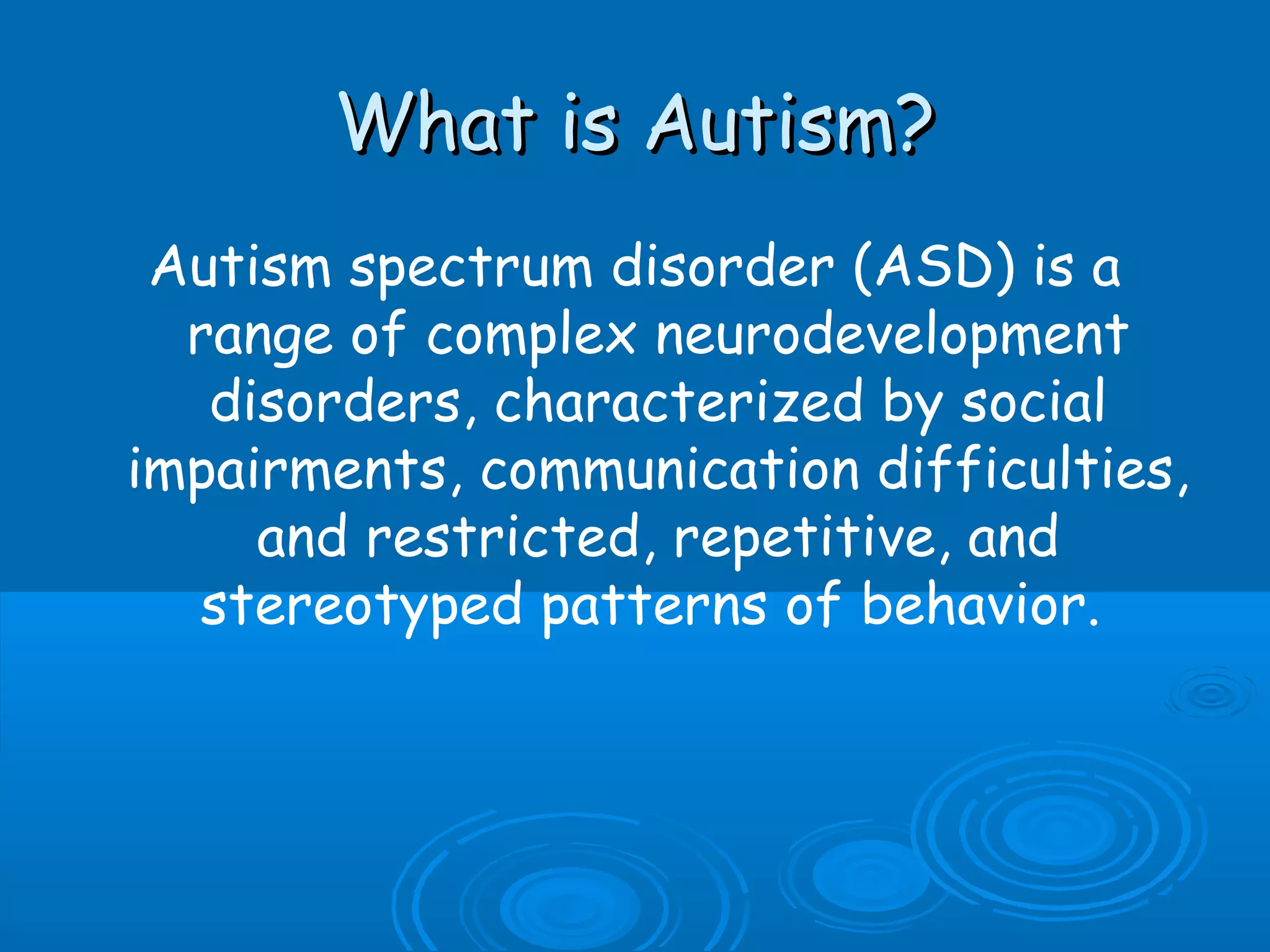 What is Autism?

Autism spectrum disorder (ASD) is a range of complex neurodevelopment disorders, characterized by social impairments, communication difficulties, and restricted, repetitive, and stereotyped patterns of behavior.